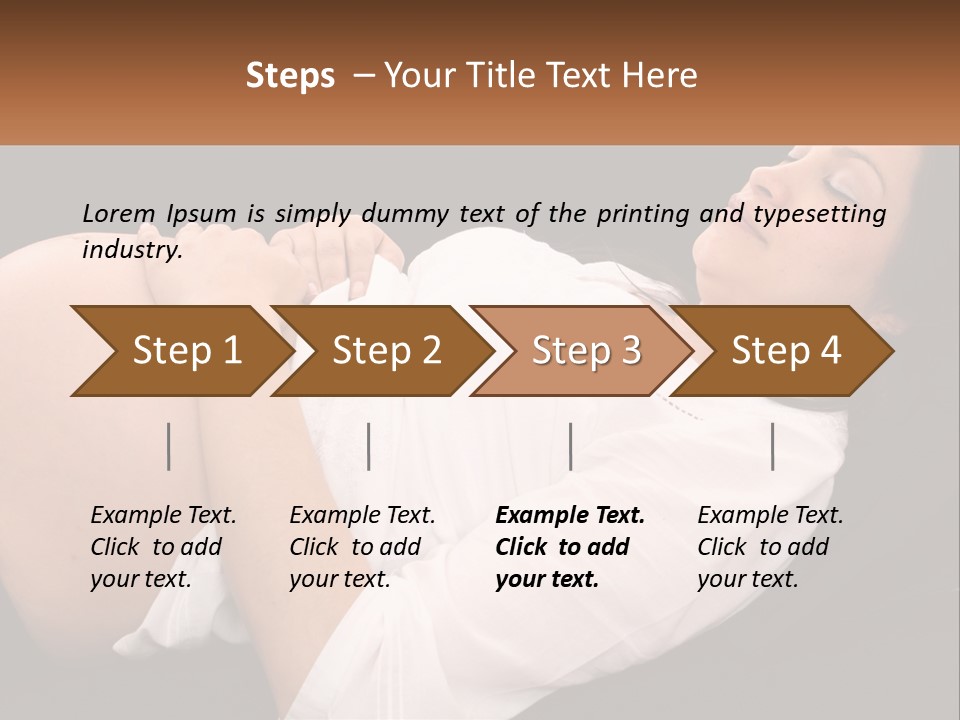 Steps – Your Title Text Here

Lorem Ipsum is simply dummy text of the printing and typesetting industry.

Step 1

Step 2

Step 3

Step 4

Example Text. Click to add your text.

Example Text. Click to add your text.

Example Text. Click to add your text.

Example Text. Click to add your text.